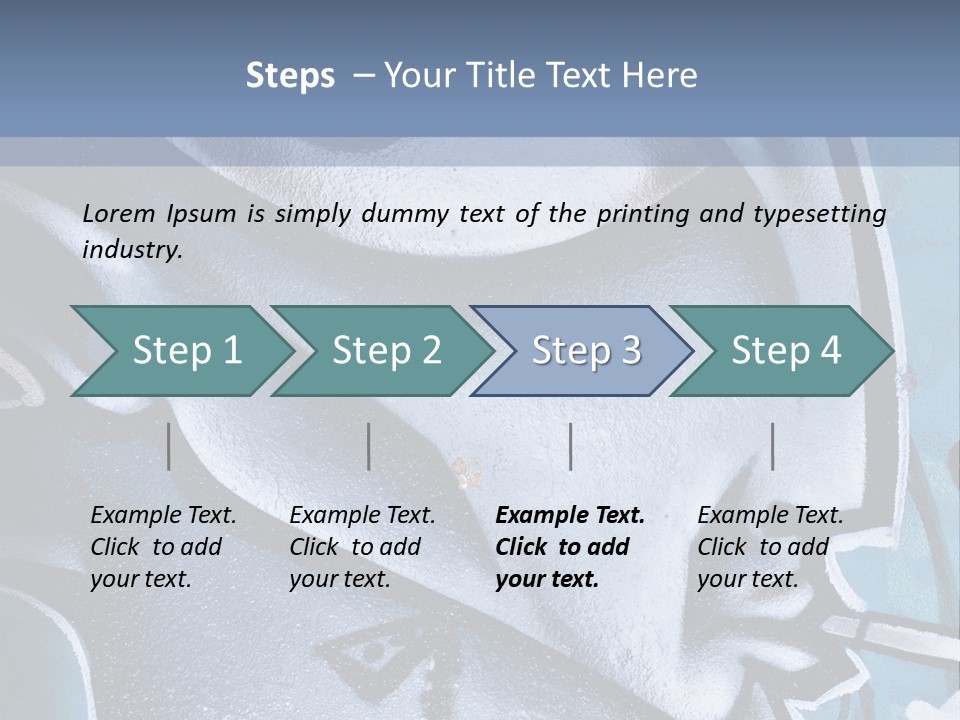 Steps – Your Title Text Here

Lorem Ipsum is simply dummy text of the printing and typesetting industry.

Step 1

Step 2

Step 3

Step 4

Example Text. Click to add your text.

Example Text. Click to add your text.

Example Text. Click to add your text.

Example Text. Click to add your text.